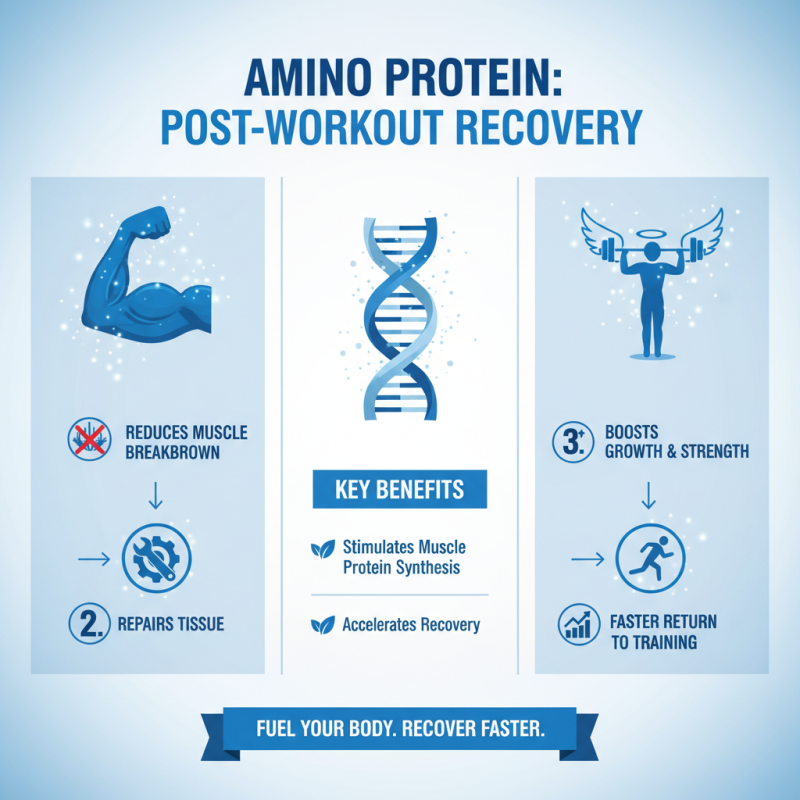 AMINO PROTEIN:
POST-WORKOUT RECOVERY

REDUCES MUSCLE BREAKBROWN

2. REPAIRS TISSUE

KEY BENEFITS

Stimulates Muscle Protein Synthesis

Accelerates Recovery

3. BOOSTS GROWTH & STRENGTH

FASTER RETURN TO TRAINING

FUEL YOUR BODY. RECOVER FASTER.